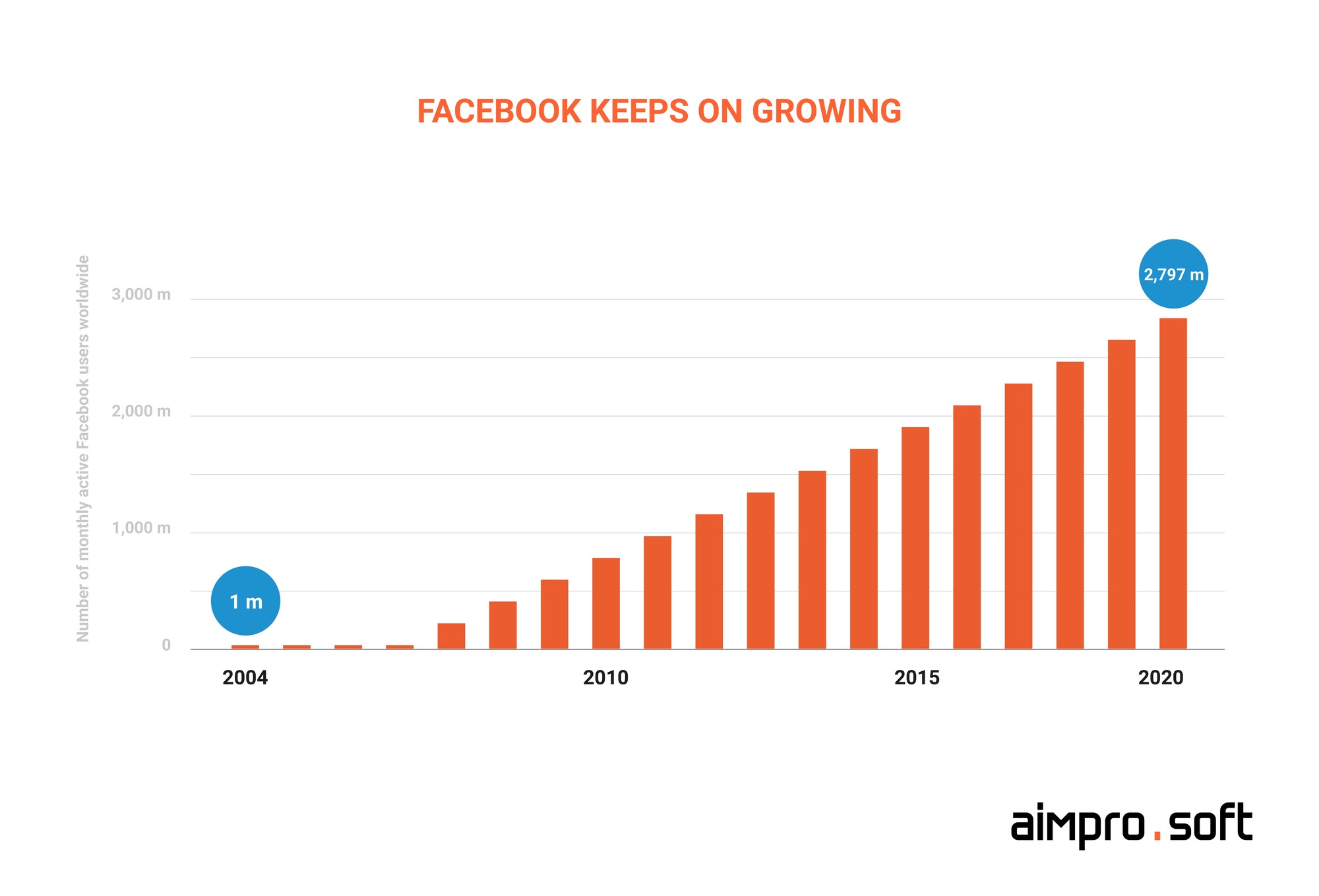 FACEBOOK KEEPS ON GROWING

Number of monthly active Facebook users worldwide

3,000 m
2,000 m
1,000 m
0

1 m
2,797 m

2004
2010
2015
2020

aimpro.soft